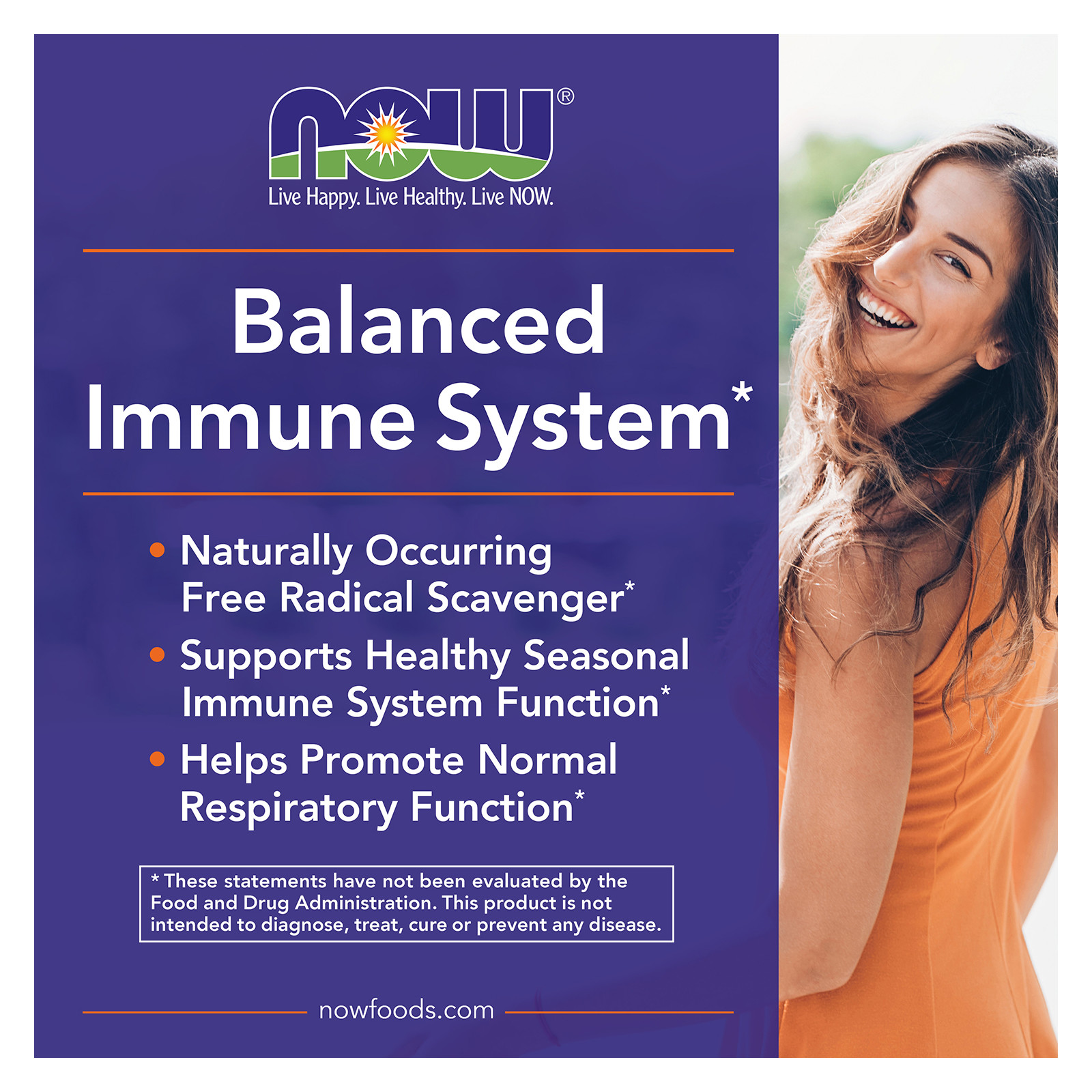 NOW®

Live Happy. Live Healthy. Live NOW.

Balanced Immune System*

• Naturally Occurring Free Radical Scavenger*
• Supports Healthy Seasonal Immune System Function*
• Helps Promote Normal Respiratory Function*

* These statements have not been evaluated by the Food and Drug Administration. This product is not intended to diagnose, treat, cure or prevent any disease.

nowfoods.com